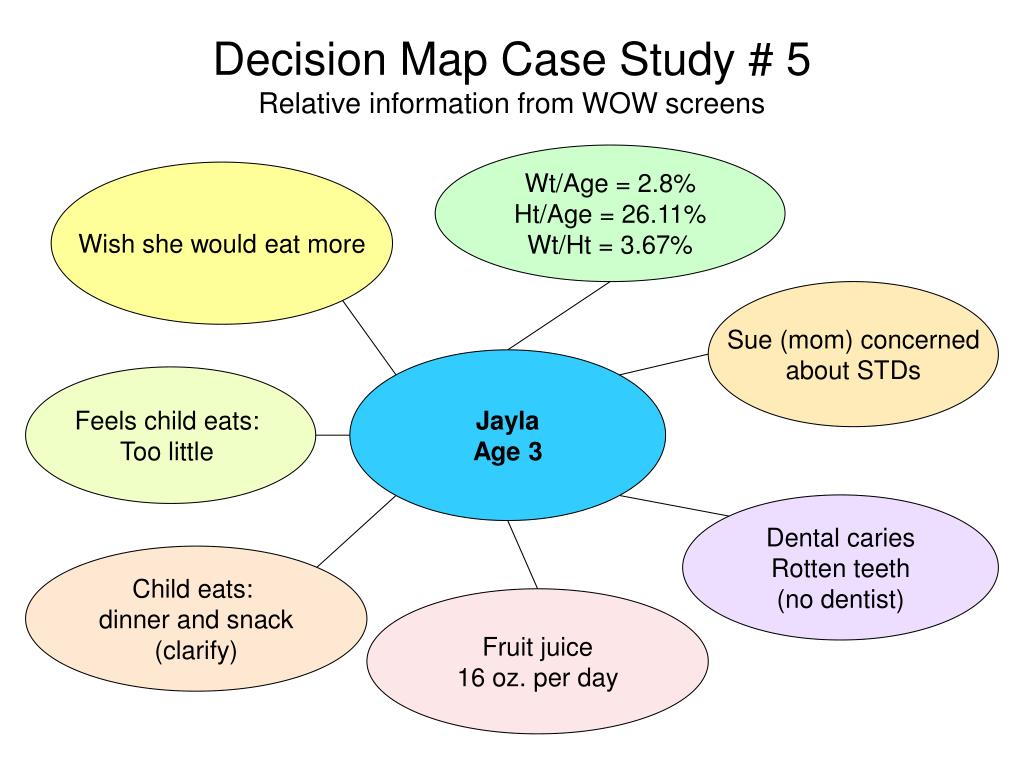 Decision Map Case Study # 5
Relative information from WOW screens

Wish she would eat more

Wt/Age = 2.8%
Ht/Age = 26.11%
Wt/Ht = 3.67%

Sue (mom) concerned about STDs

Feels child eats:
Too little

Jayla
Age 3

Dental caries
Rotten teeth
(no dentist)

Child eats:
dinner and snack
(clarify)

Fruit juice
16 oz. per day